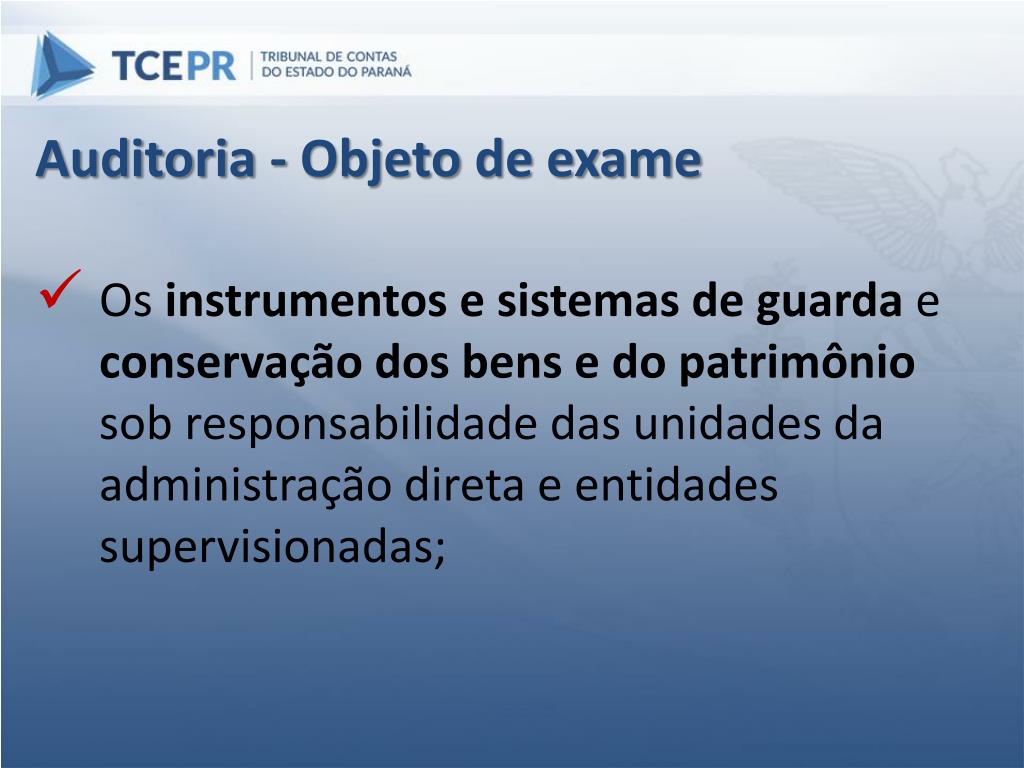 TCEPR | TRIBUNAL DE CONTAS DO ESTADO DO PARANÁ

Auditoria - Objeto de exame

✓ Os instrumentos e sistemas de guarda e conservação dos bens e do patrimônio sob responsabilidade das unidades da administração direta e entidades supervisionadas;